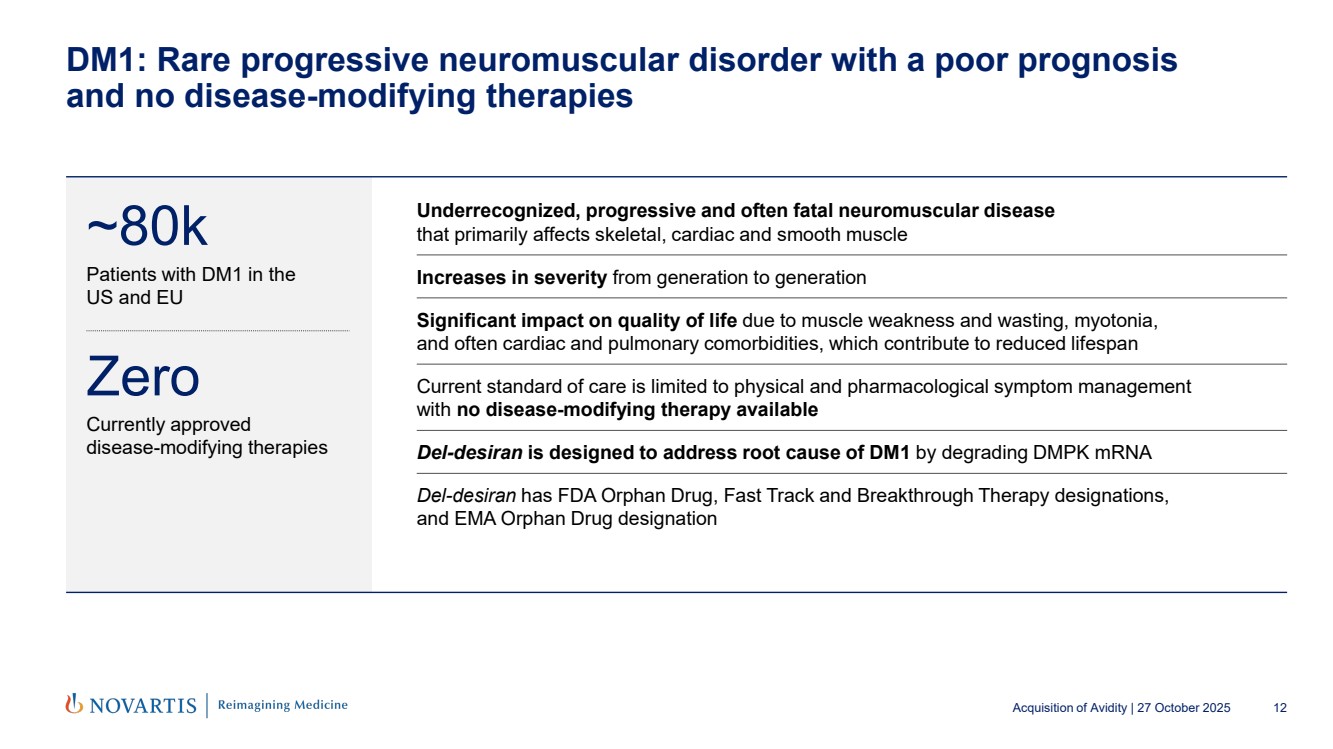 DM1: Rare progressive neuromuscular disorder with a poor prognosis and no disease-modifying therapies

~80k
Patients with DM1 in the US and EU

Zero
Currently approved disease-modifying therapies

Underrecognized, progressive and often fatal neuromuscular disease that primarily affects skeletal, cardiac and smooth muscle

Increases in severity from generation to generation

Significant impact on quality of life due to muscle weakness and wasting, myotonia, and often cardiac and pulmonary comorbidities, which contribute to reduced lifespan

Current standard of care is limited to physical and pharmacological symptom management with no disease-modifying therapy available

Del-desiran is designed to address root cause of DM1 by degrading DMPK mRNA

Del-desiran has FDA Orphan Drug, Fast Track and Breakthrough Therapy designations, and EMA Orphan Drug designation

NOVARTIS | Reimagining Medicine

Acquisition of Avidity | 27 October 2025 12